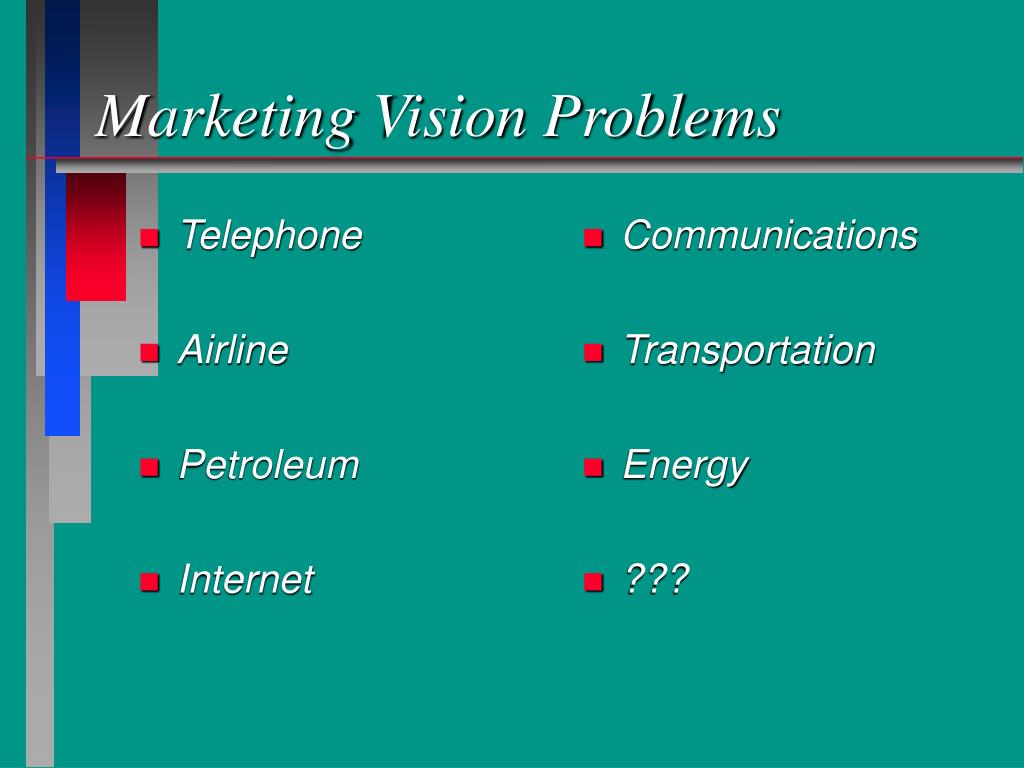 Marketing Vision Problems

- Telephone
- Airline
- Petroleum
- Internet

- Communications
- Transportation
- Energy
- ???